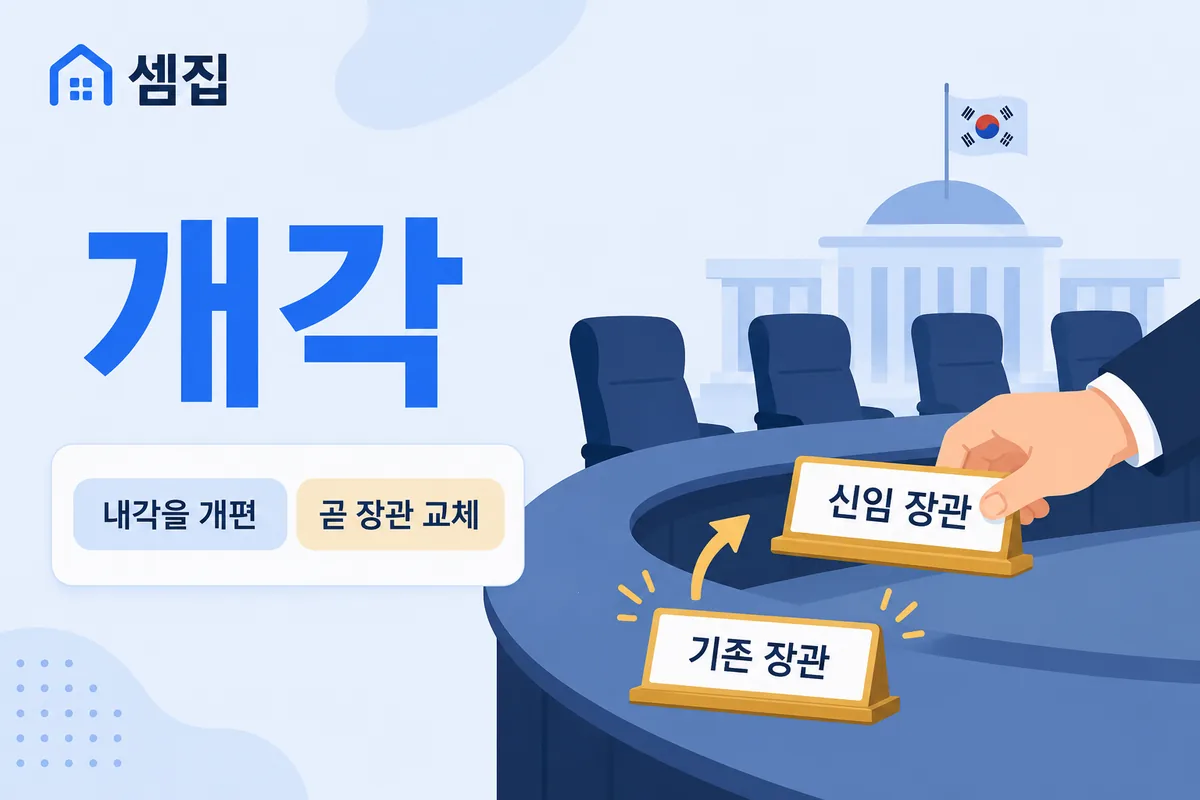 셈집

개각

내각을 개편

곧 장관 교체

신임 장관

기존 장관